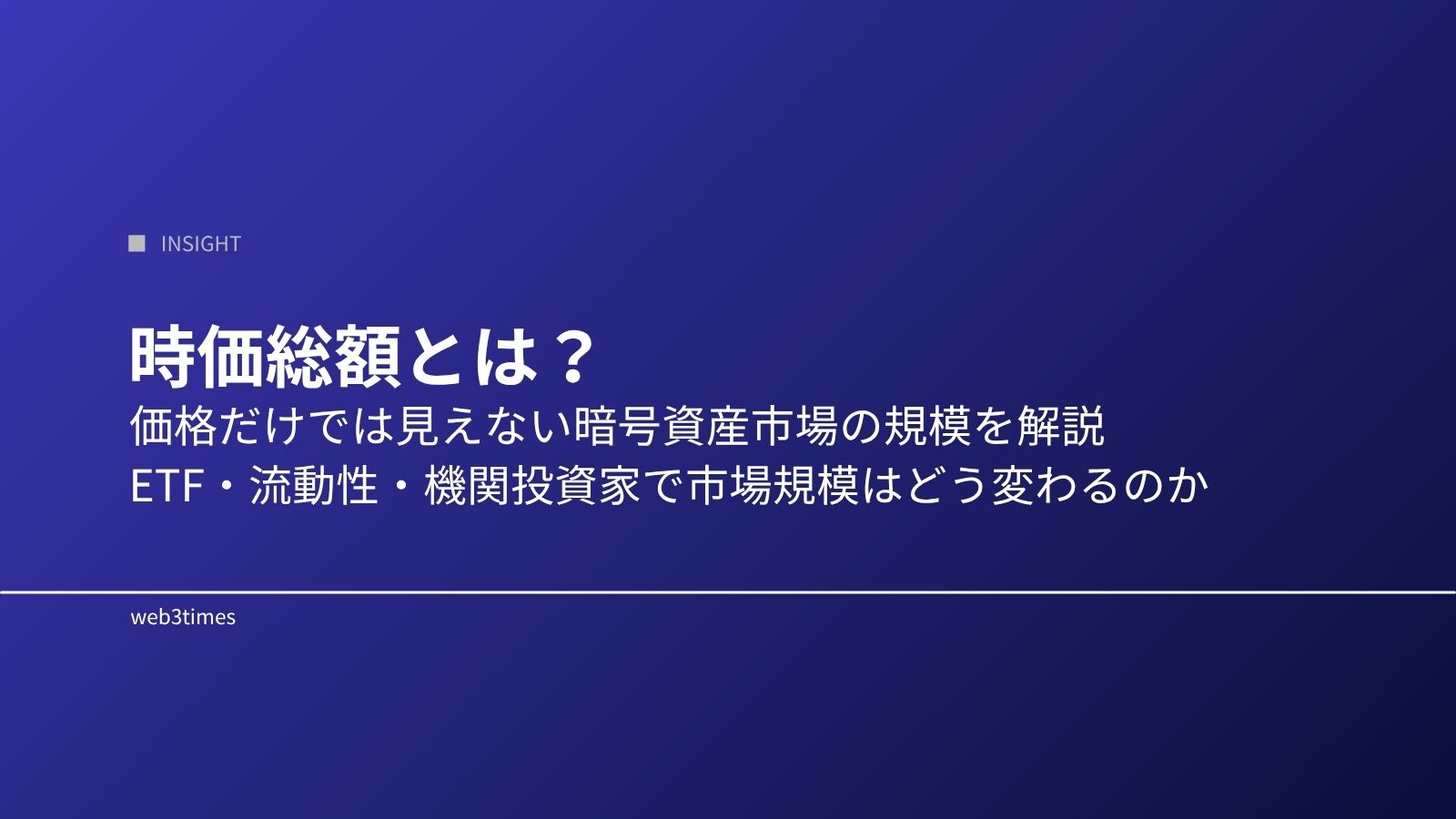 INSIGHT

時価総額とは？
価格だけでは見えない暗号資産市場の規模を解説
ETF・流動性・機関投資家で市場規模はどう変わるのか

web3times